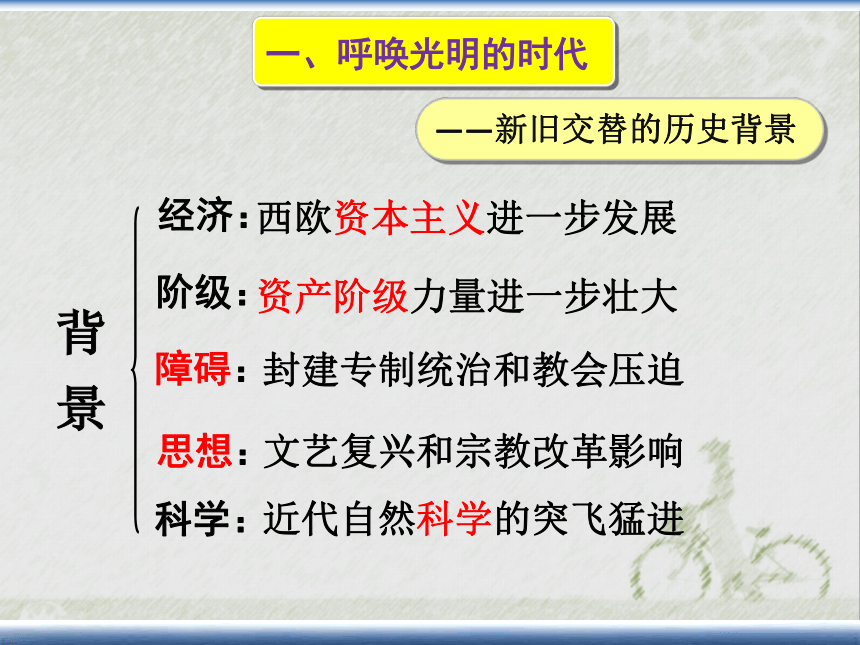 一、呼唤光明的时代

——新旧交替的历史背景

背景

经济：西欧资本主义进一步发展

阶级：资产阶级力量进一步壮大

障碍：封建专制统治和教会压迫

思想：文艺复兴和宗教改革影响

科学：近代自然科学的突飞猛进